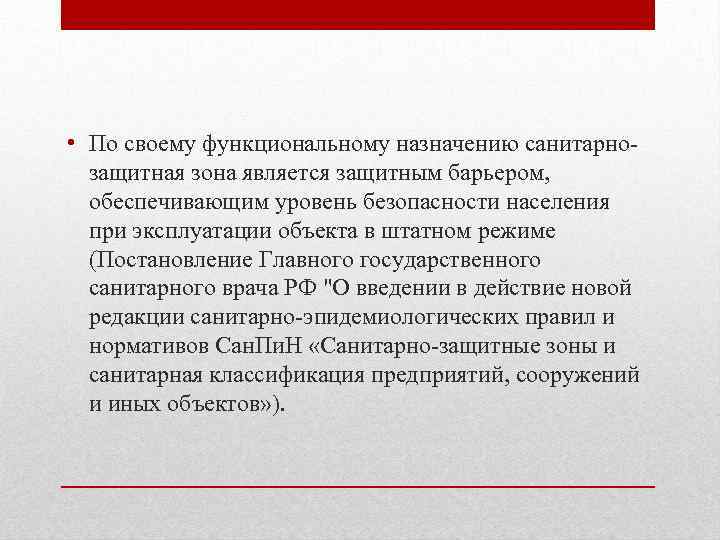 • По своему функциональному назначению санитарно-защитная зона является защитным барьером, обеспечивающим уровень безопасности населения при эксплуатации объекта в штатном режиме (Постановление Главного государственного санитарного врача РФ "О введении в действие новой редакции санитарно-эпидемиологических правил и нормативов СанПиН «Санитарно-защитные зоны и санитарная классификация предприятий, сооружений и иных объектов»).